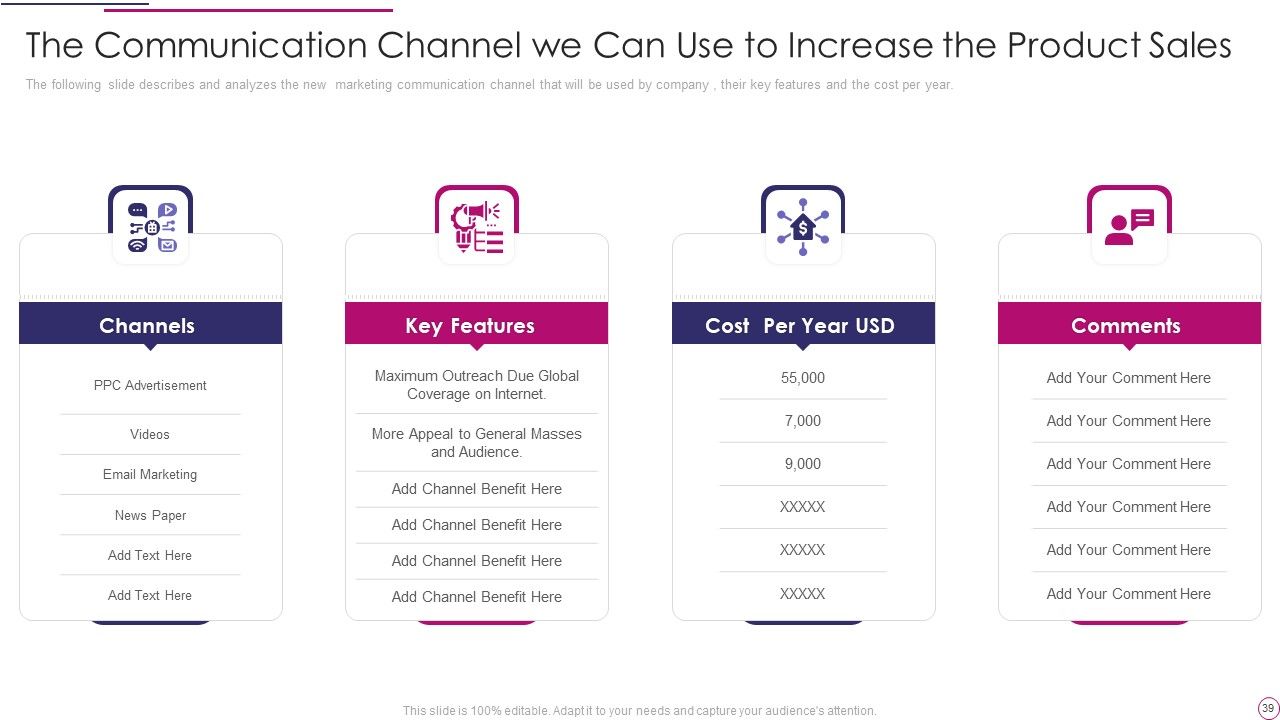 The Communication Channel we Can Use to Increase the Product Sales

The following slide describes and analyzes the new marketing communication channel that will be used by company , their key features and the cost per year.

Channels

PPC Advertisement

Videos

Email Marketing

News Paper

Add Text Here

Add Text Here

Key Features

Maximum Outreach Due Global Coverage on Internet.

More Appeal to General Masses and Audience.

Add Channel Benefit Here

Add Channel Benefit Here

Add Channel Benefit Here

Add Channel Benefit Here

Cost Per Year USD

55,000

7,000

9,000

XXXXX

XXXXX

XXXXX

Comments

Add Your Comment Here

Add Your Comment Here

Add Your Comment Here

Add Your Comment Here

Add Your Comment Here

Add Your Comment Here

This slide is 100% editable. Adapt it to your needs and capture your audience's attention.

39